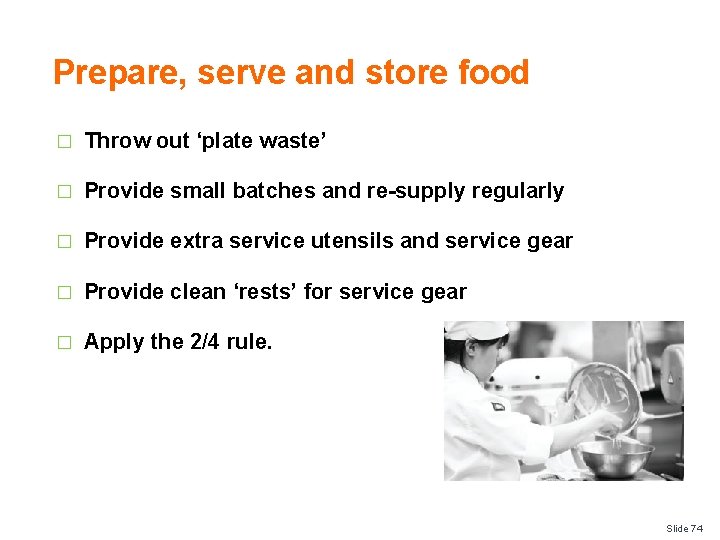 Prepare, serve and store food

□ Throw out ‘plate waste’

□ Provide small batches and re-supply regularly

□ Provide extra service utensils and service gear

□ Provide clean ‘rests’ for service gear

□ Apply the 2/4 rule.

Slide 74